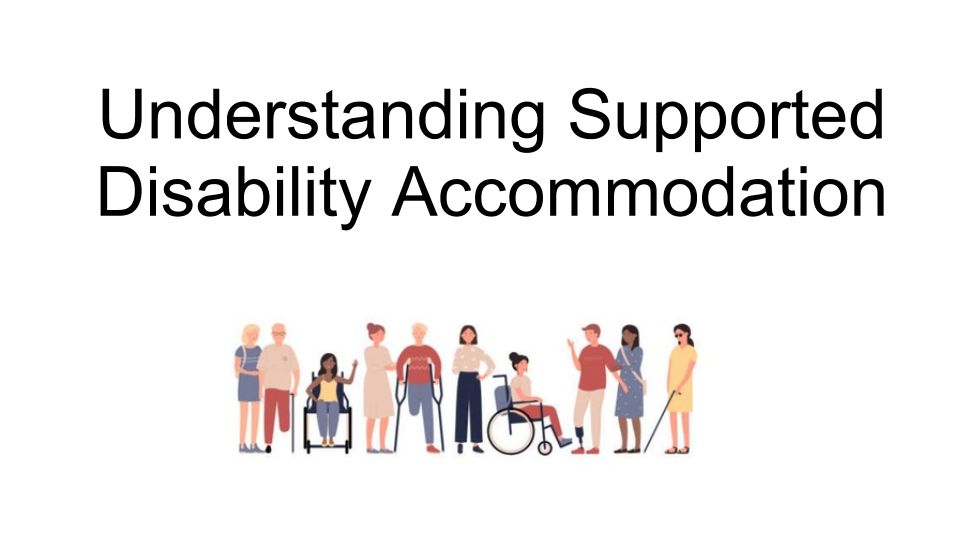 Understanding Supported Disability Accommodation